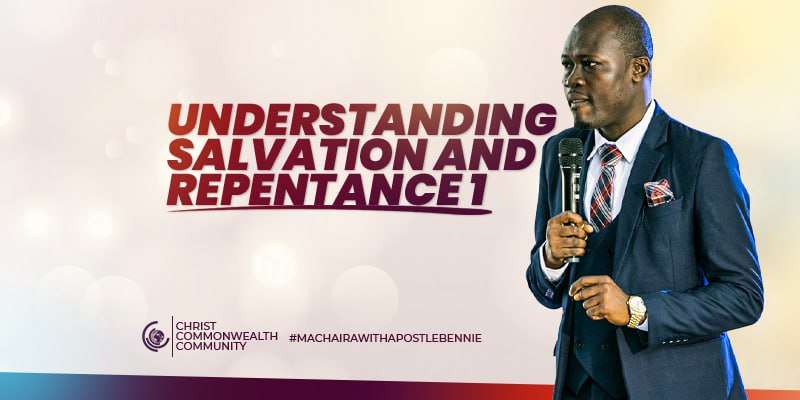 UNDERSTANDING SALVATION AND REPENTANCE 1

CHRIST COMMONWEALTH COMMUNITY

#MACHAIRAWITHAPOSTLEBENNIE